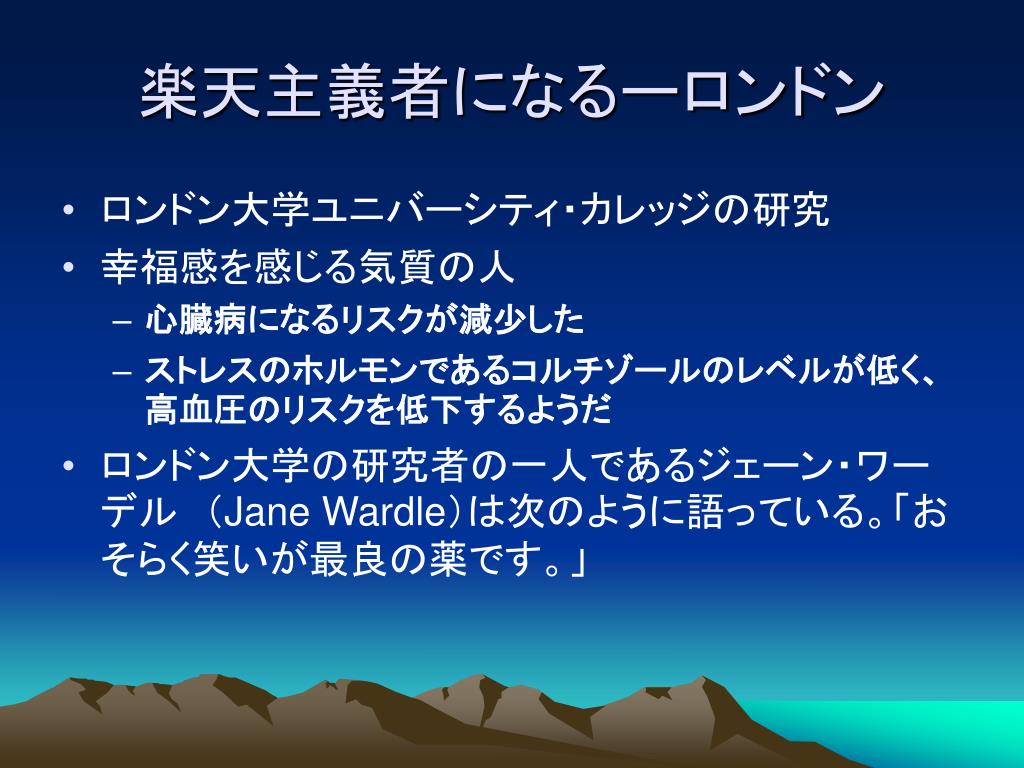 楽天主義者になるーロンドン

• ロンドン大学ユニバーシティ・カレッジの研究
• 幸福感を感じる気質の人
  – 心臓病になるリスクが減少した
  – ストレスのホルモンであるコルチゾールのレベルが低く、高血圧のリスクを低下するようだ
• ロンドン大学の研究者の一人であるジェーン・ワーデル （Jane Wardle）は次のように語っている。「おそらく笑いが最良の薬です。」